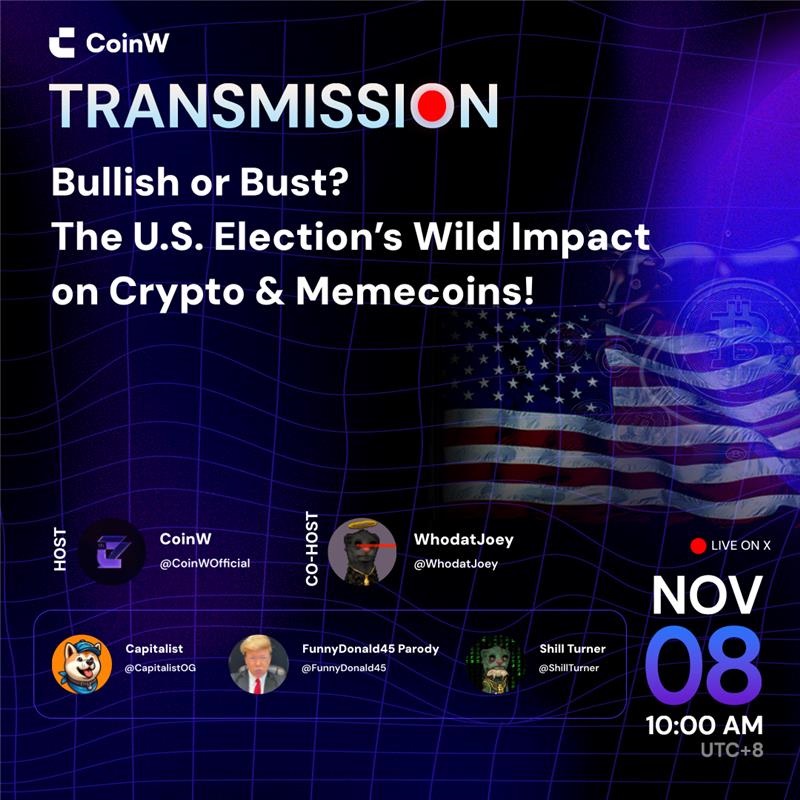 CoinW

TRANSMISSION

Bullish or Bust?
The U.S. Election's Wild Impact on Crypto & Memecoins!

HOST
CoinW
@CoinWOfficial

CO-HOST
WhodatJoey
@WhodatJoey

LIVE ON X

Capitalist
@CapitalistOG

FunnyDonald45 Parody
@FunnyDonald45

Shill Turner
@ShillTurner

NOV
08
10:00 AM
UTC+8